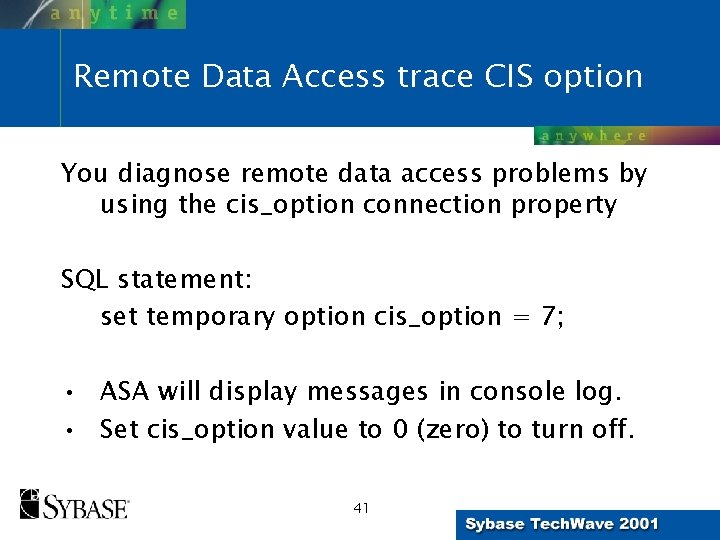 anytime

Remote Data Access trace CIS option

anywhere

You diagnose remote data access problems by using the cis_option connection property

SQL statement:
set temporary option cis_option = 7;

• ASA will display messages in console log.
• Set cis_option value to 0 (zero) to turn off.

SYBASE

41

Sybase TechWave 2001